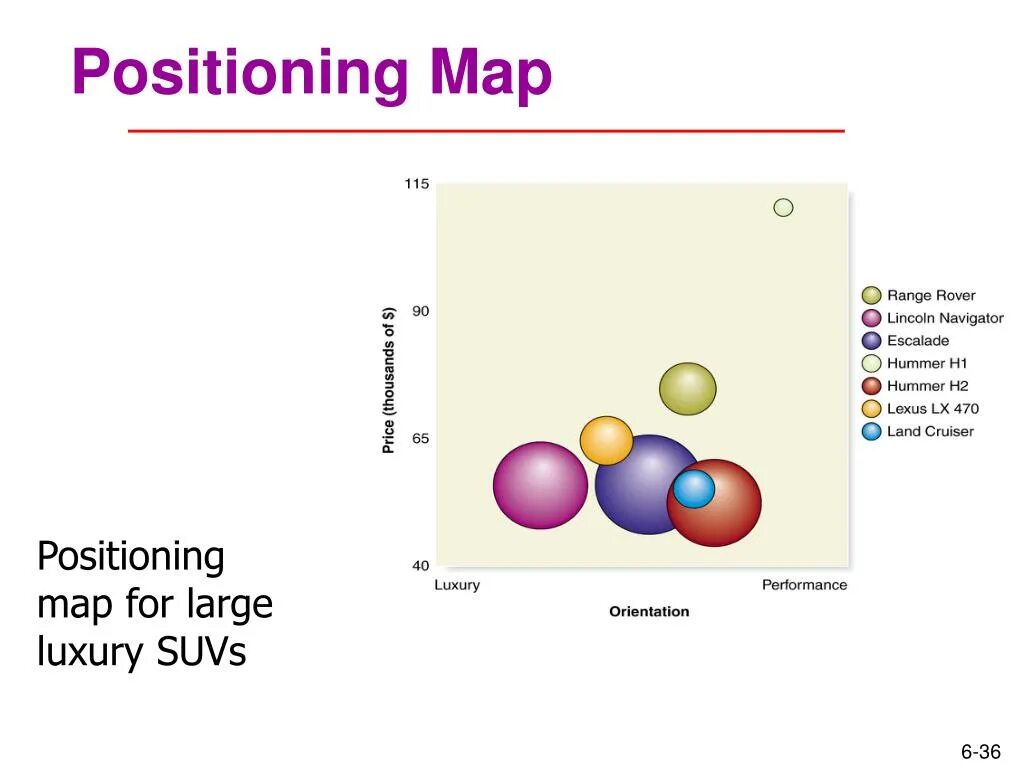 Positioning Map

115

90

65

40

Price (thousands of $)

Luxury

Performance

Orientation

Range Rover
Lincoln Navigator
Escalade
Hummer H1
Hummer H2
Lexus LX 470
Land Cruiser

Positioning map for large luxury SUVs

6-36